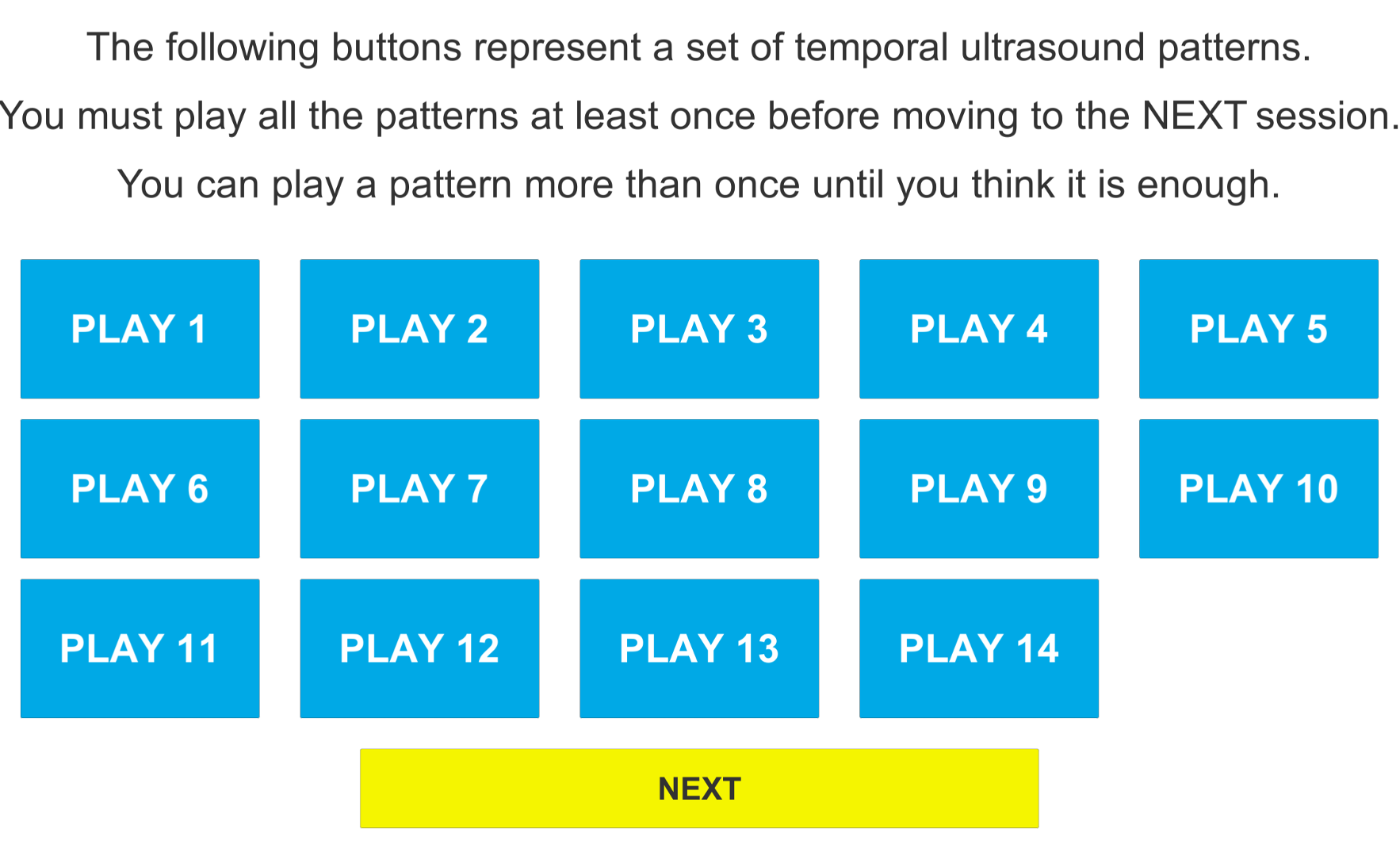 The following buttons represent a set of temporal ultrasound patterns.

You must play all the patterns at least once before moving to the NEXT session.

You can play a pattern more than once until you think it is enough.

PLAY 1

PLAY 2

PLAY 3

PLAY 4

PLAY 5

PLAY 6

PLAY 7

PLAY 8

PLAY 9

PLAY 10

PLAY 11

PLAY 12

PLAY 13

PLAY 14

NEXT